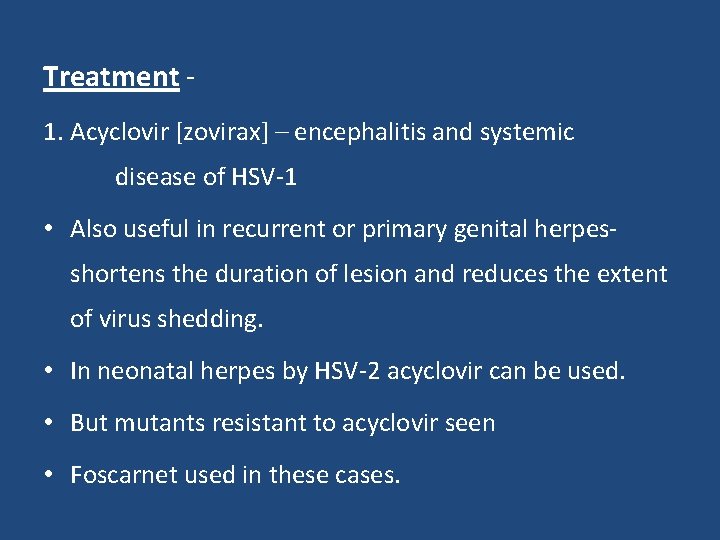 Treatment -

1. Acyclovir [zovirax] – encephalitis and systemic disease of HSV-1

• Also useful in recurrent or primary genital herpes- shortens the duration of lesion and reduces the extent of virus shedding.

• In neonatal herpes by HSV-2 acyclovir can be used.

• But mutants resistant to acyclovir seen

• Foscarnet used in these cases.